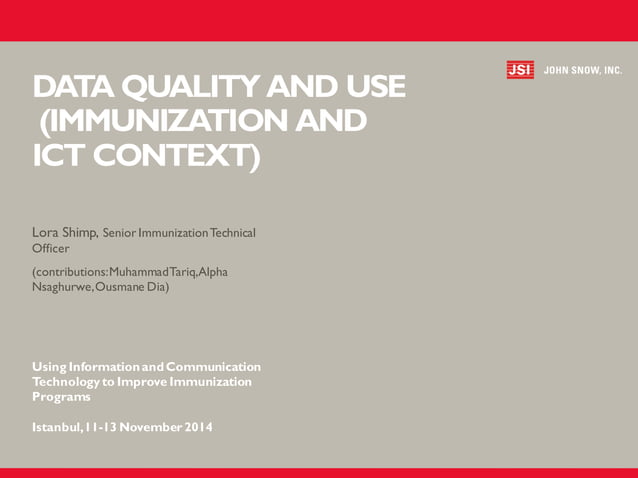 JSI JOHN SNOW, INC.

DATA QUALITY AND USE (IMMUNIZATION AND ICT CONTEXT)

Lora Shimp, Senior Immunization Technical Officer

(contributions: Muhammad Tariq, Alpha Nsaghurwe, Ousmane Dia)

Using Information and Communication Technology to Improve Immunization Programs

Istanbul, 11-13 November 2014